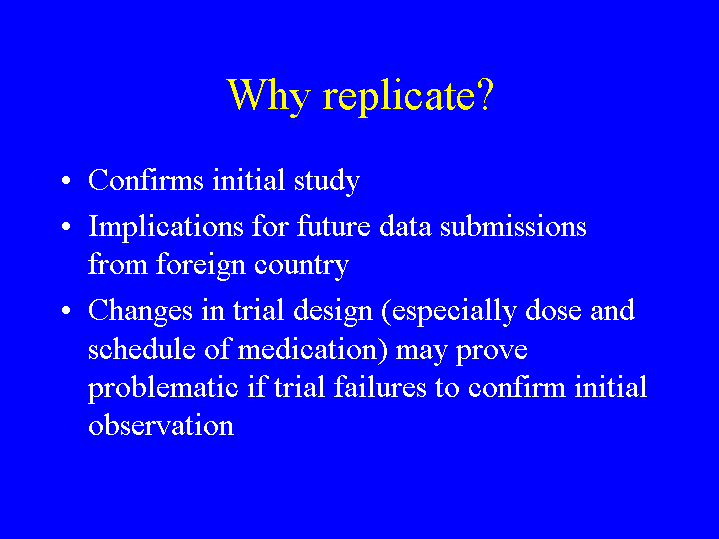 Why replicate?

• Confirms initial study
• Implications for future data submissions from foreign country
• Changes in trial design (especially dose and schedule of medication) may prove problematic if trial failures to confirm initial observation